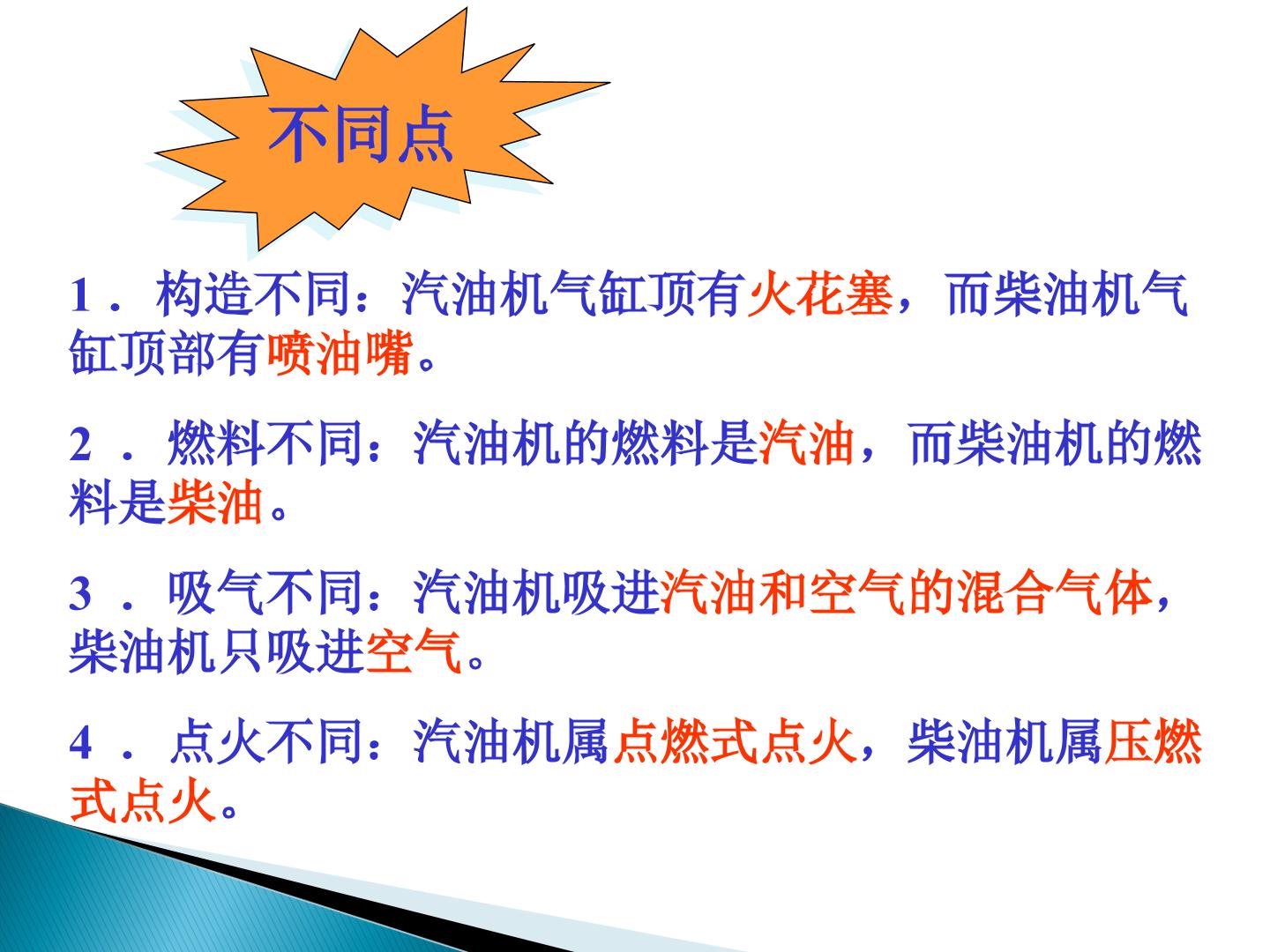 不同点

1．构造不同：汽油机气缸顶有火花塞，而柴油机气缸顶部有喷油嘴。

2．燃料不同：汽油机的燃料是汽油，而柴油机的燃料是柴油。

3．吸气不同：汽油机吸进汽油和空气的混合气体，柴油机只吸进空气。

4．点火不同：汽油机属点燃式点火，柴油机属压燃式点火。